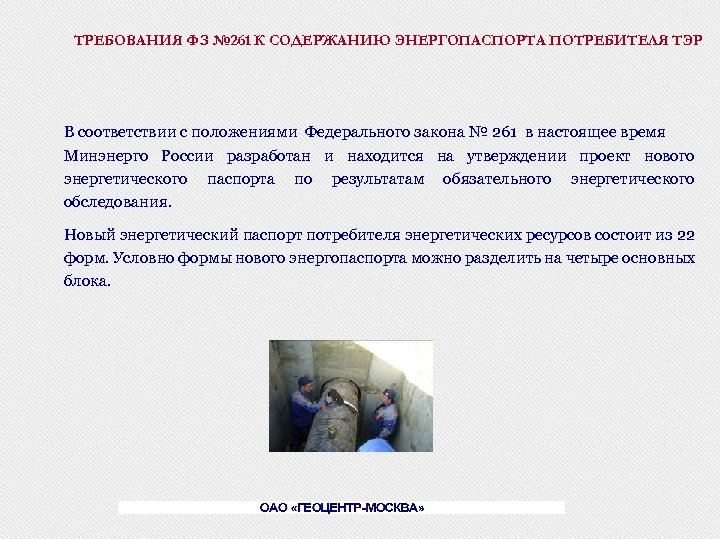 ТРЕБОВАНИЯ ФЗ №261 К СОДЕРЖАНИЮ ЭНЕРГОПАСПОРТА ПОТРЕБИТЕЛЯ ТЭР

В соответствии с положениями Федерального закона № 261 в настоящее время Минэнерго России разработан и находится на утверждении проект нового энергетического паспорта по результатам обязательного энергетического обследования.

Новый энергетический паспорт потребителя энергетических ресурсов состоит из 22 форм. Условно формы нового энергопаспорта можно разделить на четыре основных блока.

ОАО «ГЕОЦЕНТР-МОСКВА»